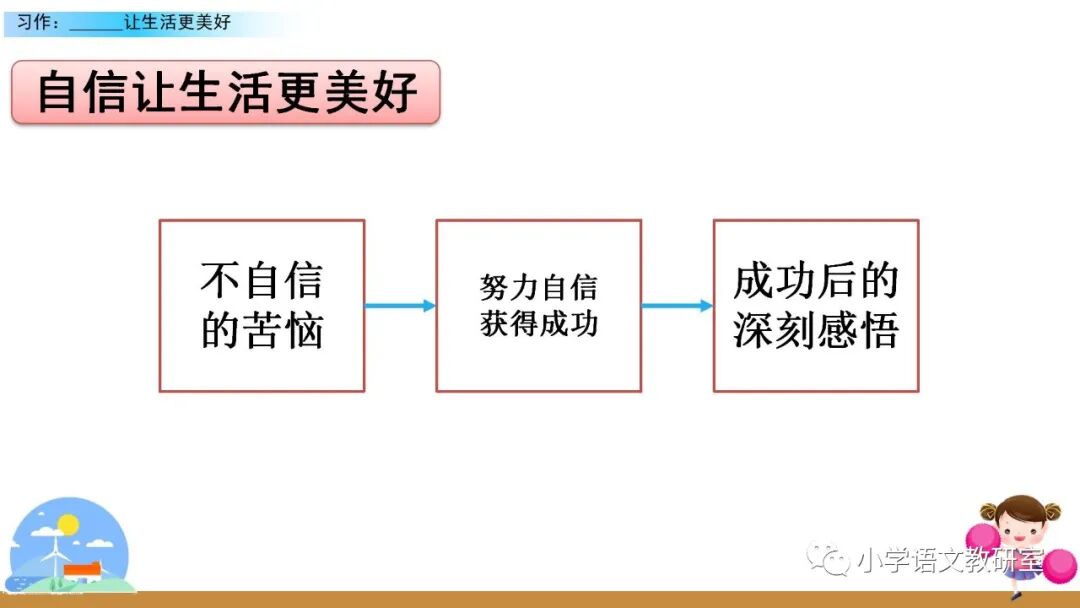 习作：______让生活更美好

自信让生活更美好

不自信的苦恼

努力自信获得成功

成功后的深刻感悟

小学语文教研室